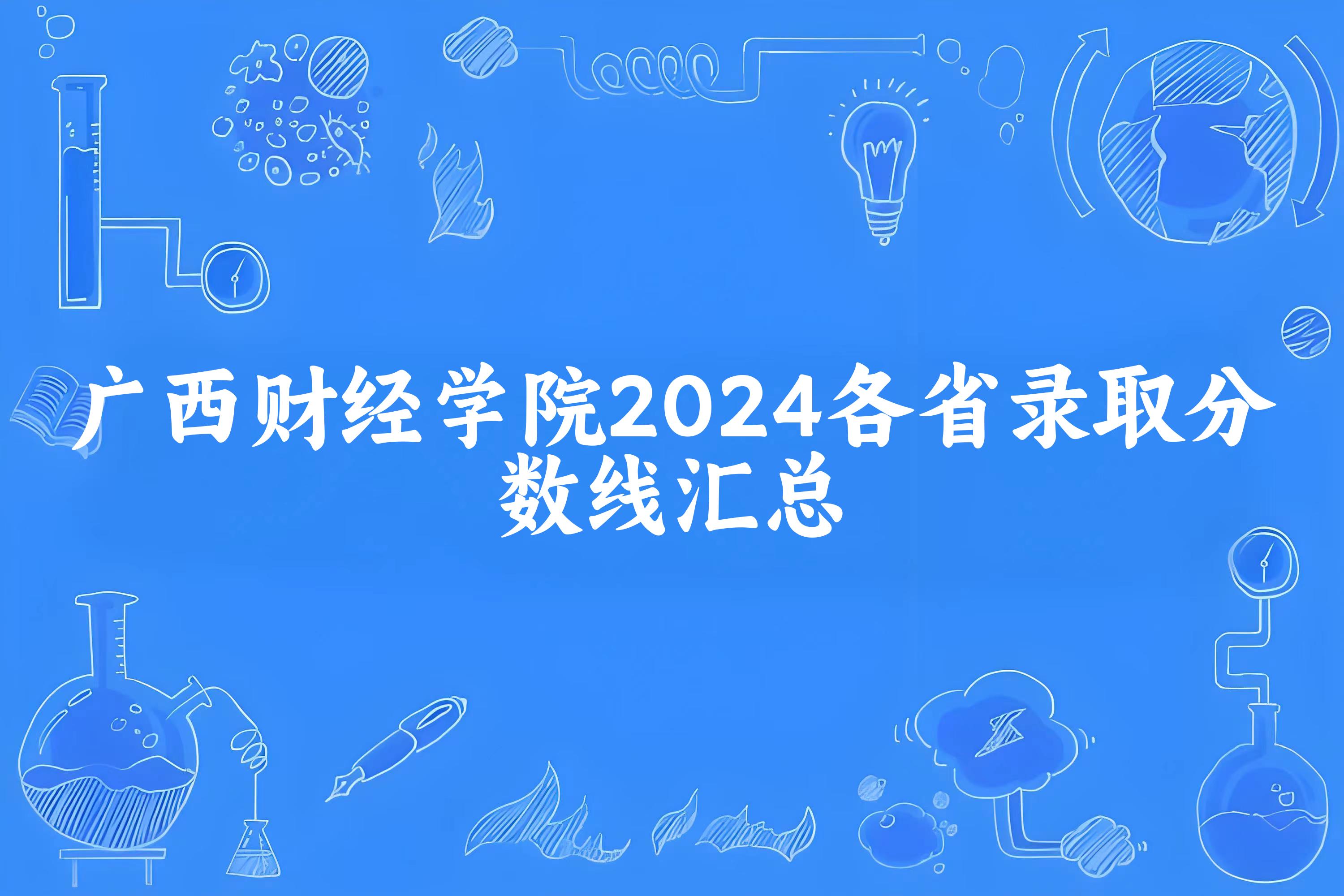 广西财经学院2024各省录取分数线汇总